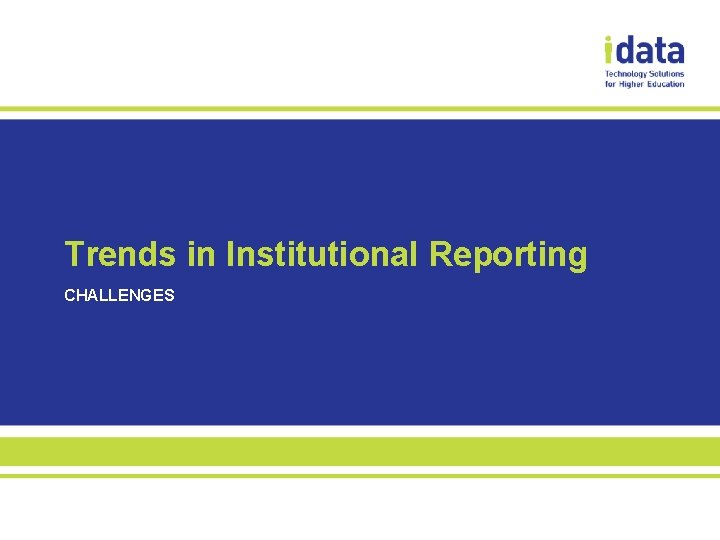 idata
Technology Solutions for Higher Education

Trends in Institutional Reporting

CHALLENGES